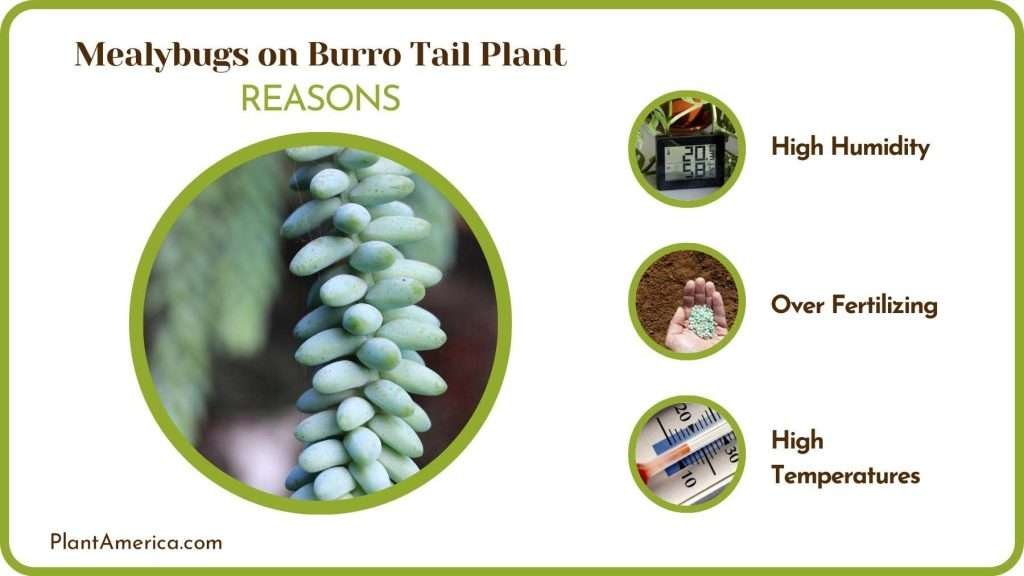 Mealybugs on Burro Tail Plant
REASONS

20
58

High Humidity

Over Fertilizing

20
30
10

High Temperatures

PlantAmerica.com